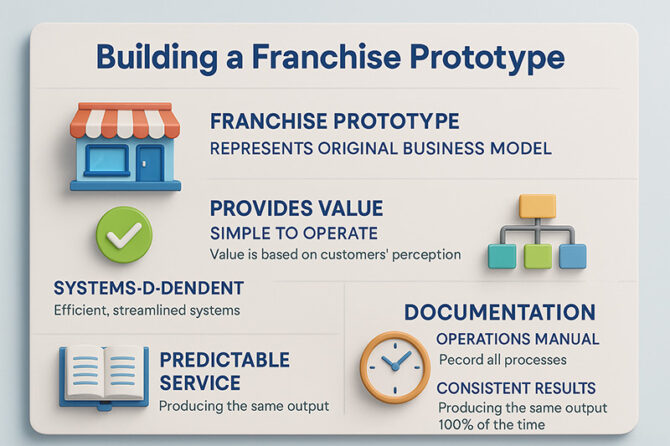 Building a Franchise Prototype

FRANCHISE PROTOTYPE
REPRESENTS ORIGINAL BUSINESS MODEL

PROVIDES VALUE
SIMPLE TO OPERATE
Value is based on customers' perception

SYSTEMS-D-DENDENT
Efficient, streamlined systems

PREDICTABLE SERVICE
Producing the same output

DOCUMENTATION
OPERATIONS MANUAL
Pecord all processes

CONSISTENT RESULTS
Producing the same output 100% of the time